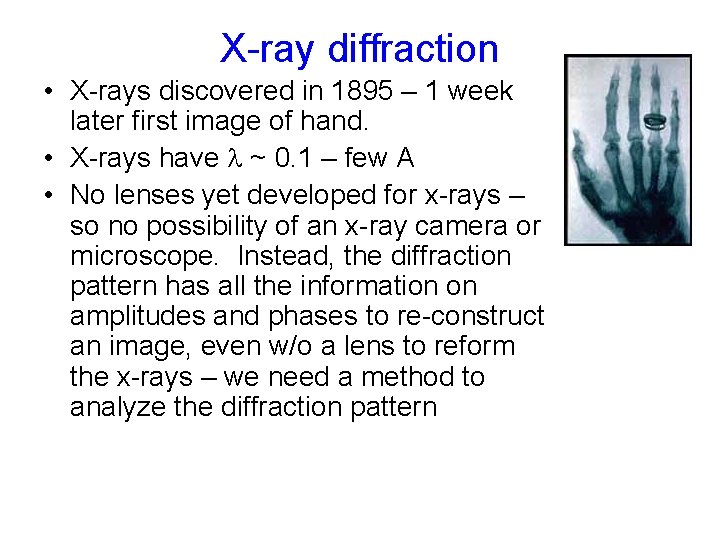 X-ray diffraction

• X-rays discovered in 1895 – 1 week later first image of hand.

• X-rays have $\lambda$ ~ 0.1 – few A

• No lenses yet developed for x-rays – so no possibility of an x-ray camera or microscope. Instead, the diffraction pattern has all the information on amplitudes and phases to re-construct an image, even w/o a lens to reform the x-rays – we need a method to analyze the diffraction pattern